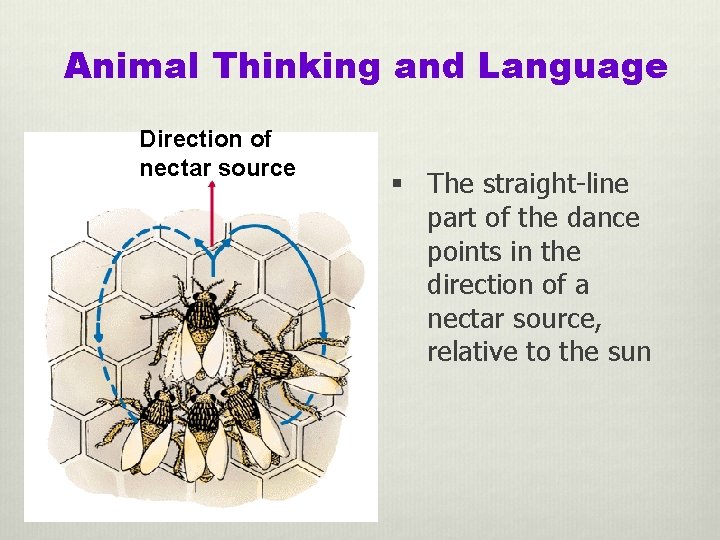 Animal Thinking and Language

Direction of nectar source

▪ The straight-line part of the dance points in the direction of a nectar source, relative to the sun